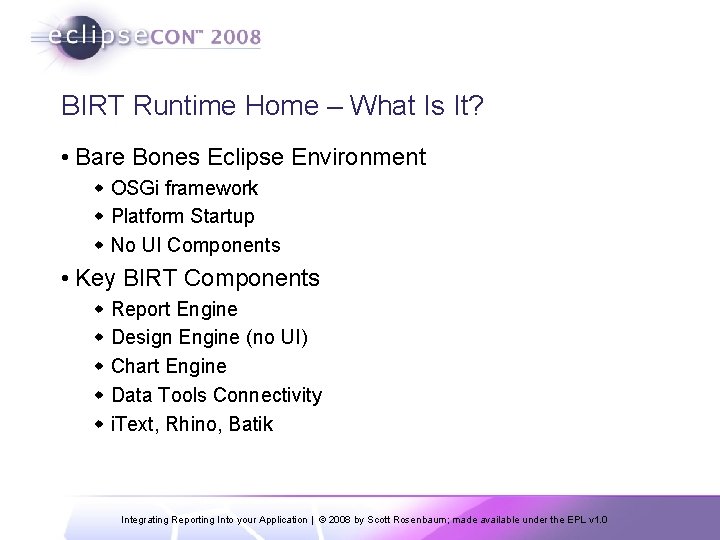 eclipseCON™ 2008

BIRT Runtime Home – What Is It?

• Bare Bones Eclipse Environment
  ◆ OSGi framework
  ◆ Platform Startup
  ◆ No UI Components
• Key BIRT Components
  ◆ Report Engine
  ◆ Design Engine (no UI)
  ◆ Chart Engine
  ◆ Data Tools Connectivity
  ◆ iText, Rhino, Batik

Integrating Reporting Into your Application | © 2008 by Scott Rosenbaum; made available under the EPL v1.0